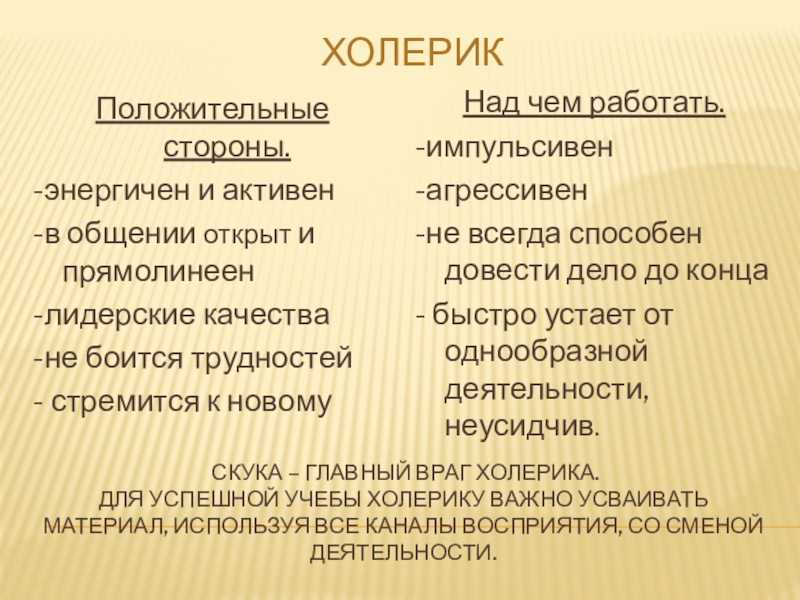 ХОЛЕРИК

Положительные стороны.

-энергичен и активен

-в общении открыт и прямолинеен

-лидерские качества

-не боится трудностей

- стремится к новому

Над чем работать.

-импульсивен

-агрессивен

-не всегда способен довести дело до конца

- быстро устает от однообразной деятельности, неусидчив.

СКУКА – ГЛАВНЫЙ ВРАГ ХОЛЕРИКА.
ДЛЯ УСПЕШНОЙ УЧЕБЫ ХОЛЕРИКУ ВАЖНО УСВАИВАТЬ МАТЕРИАЛ, ИСПОЛЬЗУЯ ВСЕ КАНАЛЫ ВОСПРИЯТИЯ, СО СМЕНОЙ ДЕЯТЕЛЬНОСТИ.